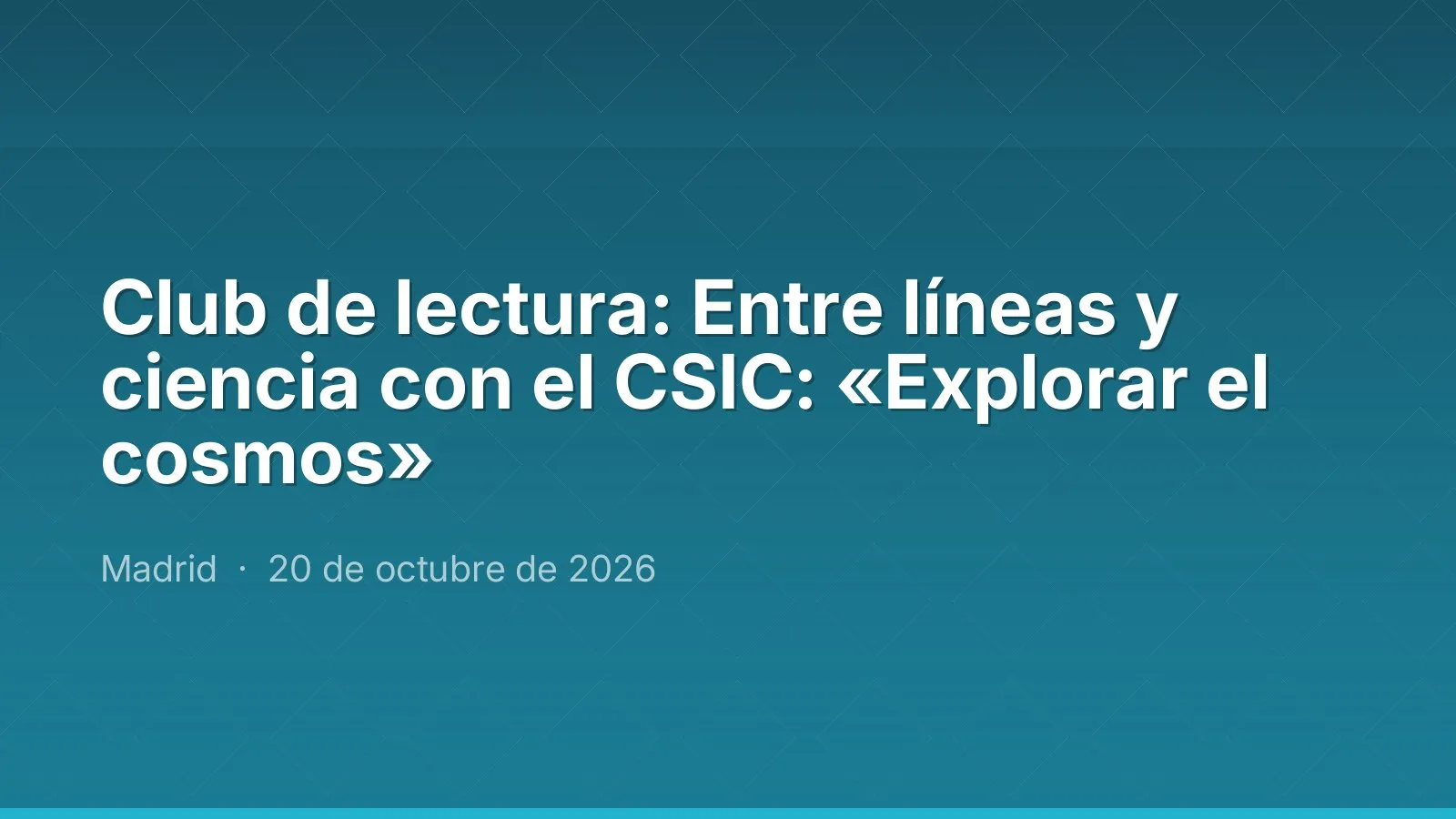 Club de lectura: Entre líneas y ciencia con el CSIC: «Explorar el cosmos»

Madrid · 20 de octubre de 2026